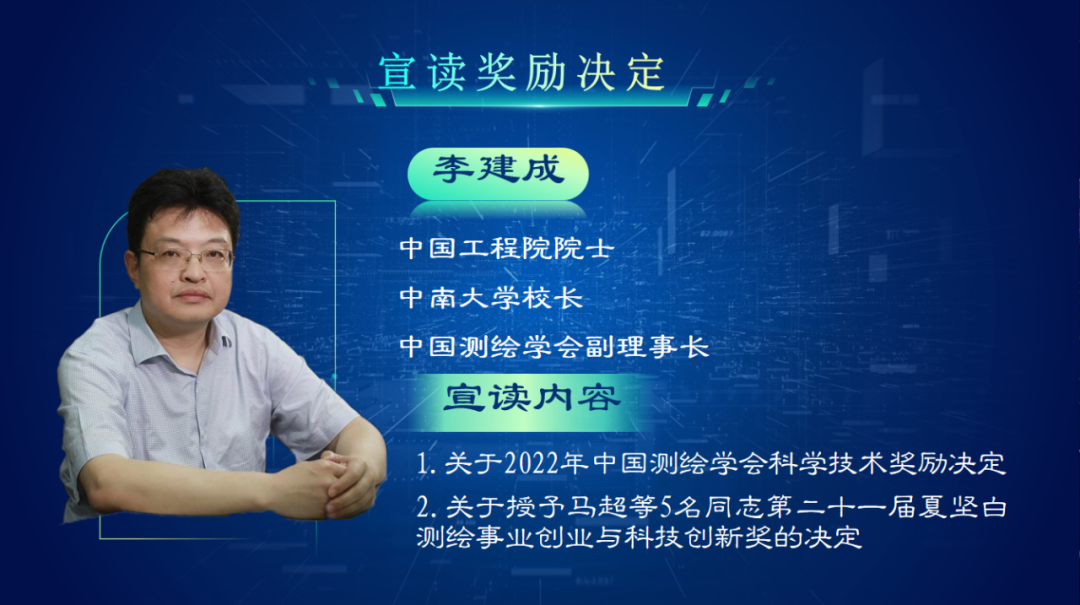 宣读奖励决定

李建成

中国工程院院士

中南大学校长

中国测绘学会副理事长

宣读内容

1. 关于2022年中国测绘学会科学技术奖励决定

2. 关于授予马超等5名同志第二十一届夏坚白测绘事业创业与科技创新奖的决定